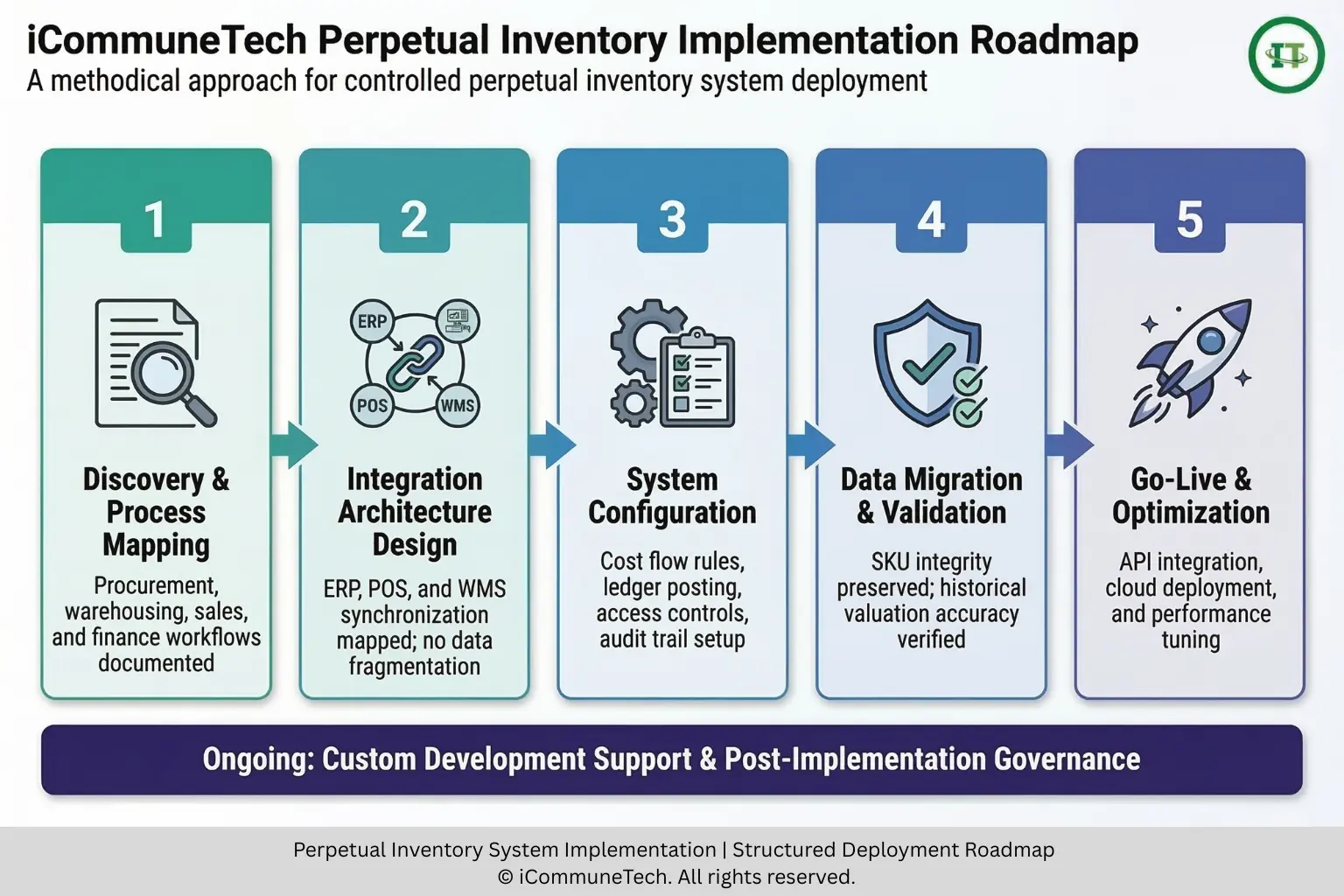 iCommuneTech Perpetual Inventory Implementation Roadmap
A methodical approach for controlled perpetual inventory system deployment

IT

1

Discovery & Process Mapping

Procurement, warehousing, sales, and finance workflows documented

2

ERP
POS
WMS

Integration Architecture Design

ERP, POS, and WMS synchronization mapped; no data fragmentation

3

System Configuration

Cost flow rules, ledger posting, access controls, audit trail setup

4

Data Migration & Validation

SKU integrity preserved; historical valuation accuracy verified

5

Go-Live & Optimization

API integration, cloud deployment, and performance tuning

Ongoing: Custom Development Support & Post-Implementation Governance

Perpetual Inventory System Implementation | Structured Deployment Roadmap
© iCommuneTech. All rights reserved.